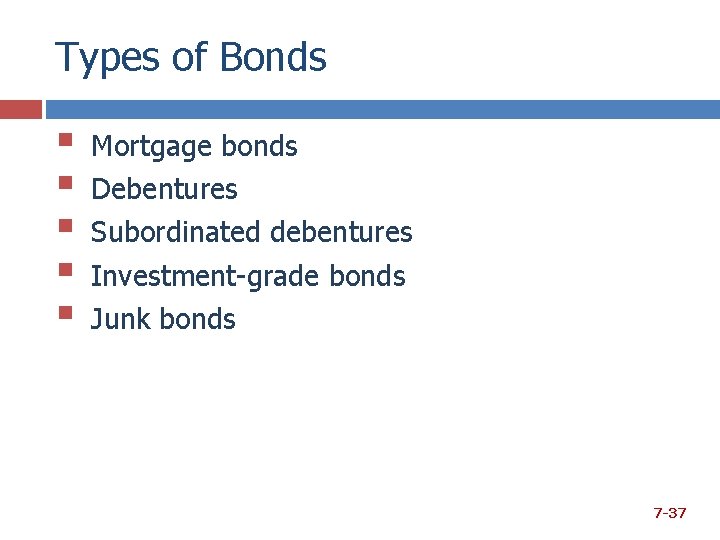 Types of Bonds

- Mortgage bonds
- Debentures
- Subordinated debentures
- Investment-grade bonds
- Junk bonds

7-37